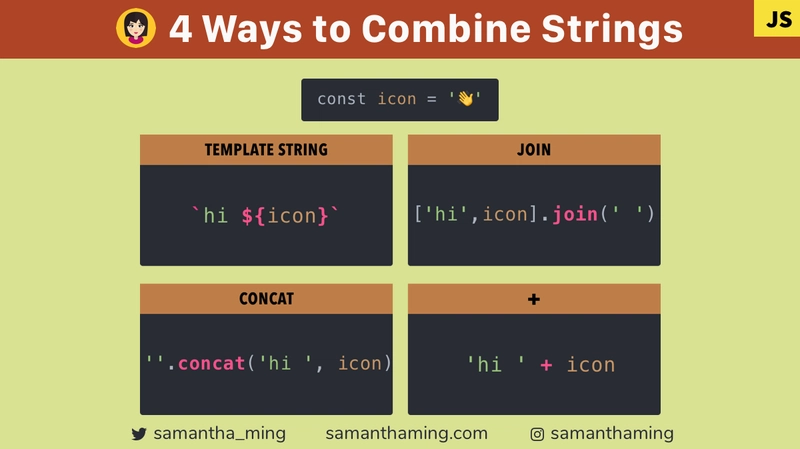 4 Ways to Combine Strings

JS

const icon = '👋'

TEMPLATE STRING

`hi ${icon}`

JOIN

['hi',icon].join(' ')

CONCAT

''.concat('hi ', icon)

+

'hi ' + icon

samantha_ming samanthaming.com samanthaming